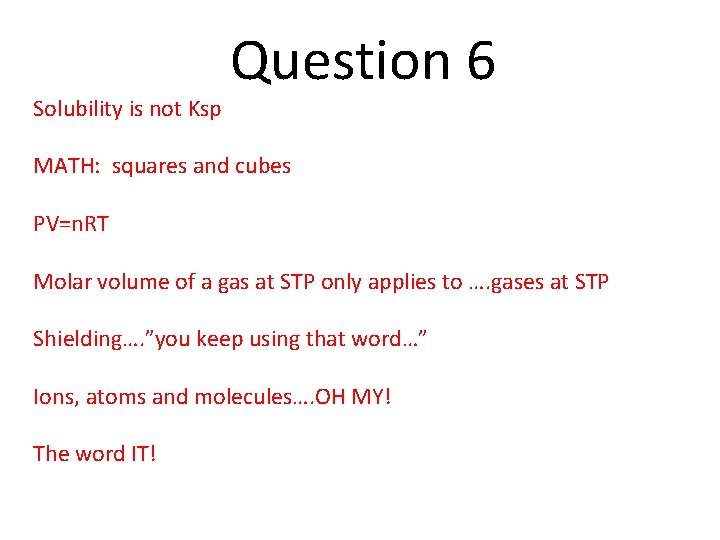 Question 6

Solubility is not Ksp

MATH:  squares and cubes

PV=nRT

Molar volume of a gas at STP only applies to ….gases at STP

Shielding….”you keep using that word…”

Ions, atoms and molecules….OH MY!

The word IT!